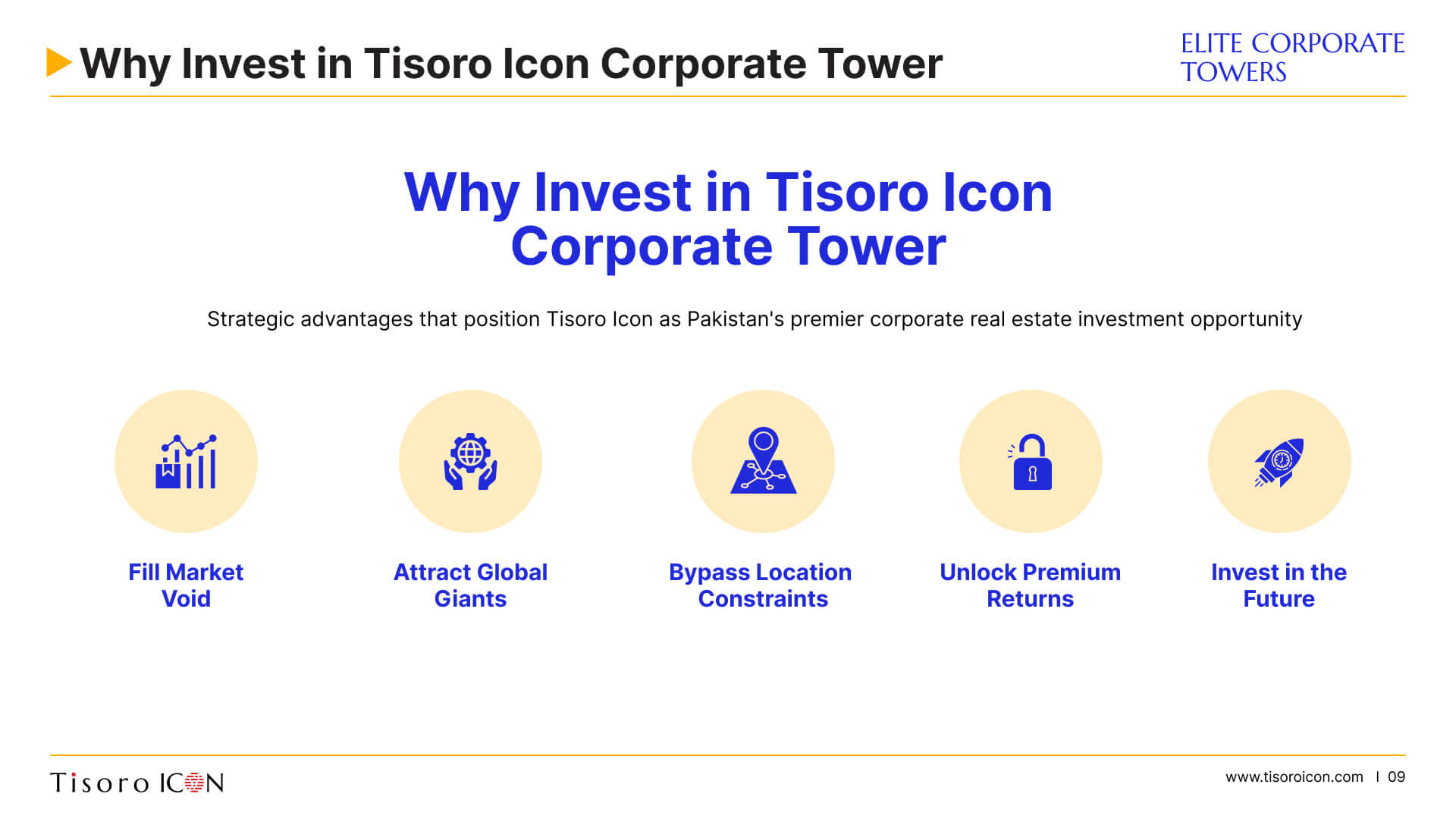 Why Invest in Tisoro Icon Corporate Tower

ELITE CORPORATE TOWERS

Why Invest in Tisoro Icon Corporate Tower

Strategic advantages that position Tisoro Icon as Pakistan's premier corporate real estate investment opportunity

Fill Market Void

Attract Global Giants

Bypass Location Constraints

Unlock Premium Returns

Invest in the Future

Tisoro ICON

www.tisoroicon.com | 09